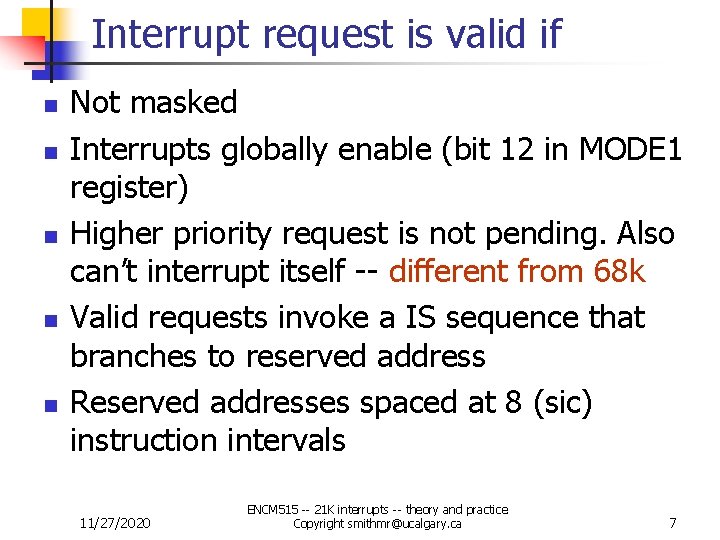 Interrupt request is valid if

• Not masked
• Interrupts globally enable (bit 12 in MODE1 register)
• Higher priority request is not pending. Also can't interrupt itself -- different from 68k
• Valid requests invoke a IS sequence that branches to reserved address
• Reserved addresses spaced at 8 (sic) instruction intervals

11/27/2020

ENCM515 -- 21K interrupts -- theory and practice
Copyright smithmr@ucalgary.ca

7